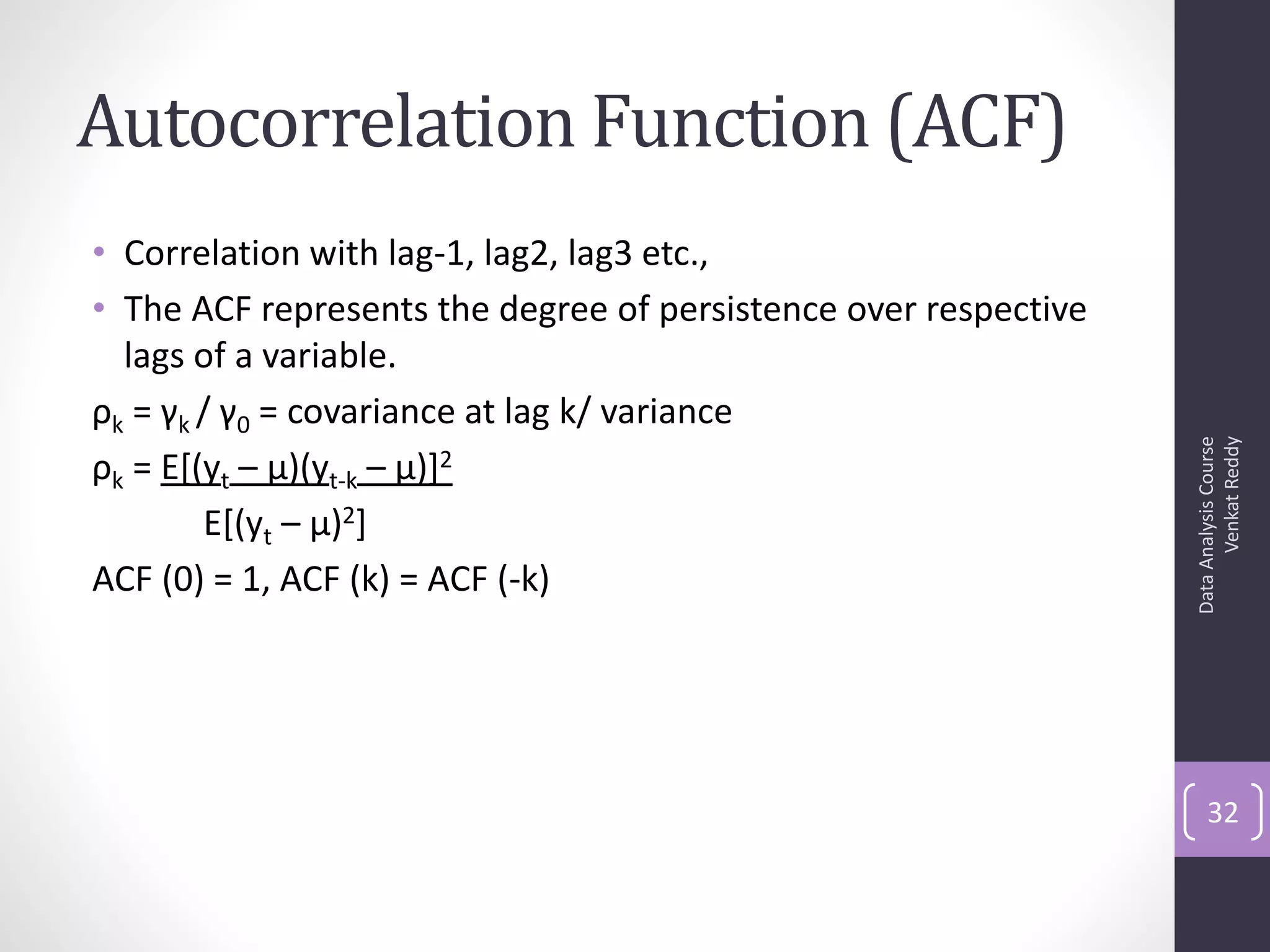 Autocorrelation Function (ACF)

• Correlation with lag-1, lag2, lag3 etc.,
• The ACF represents the degree of persistence over respective lags of a variable.

$\rho_k = \gamma_k / \gamma_0$ = covariance at lag k/ variance

$\rho_k = \frac{E[(y_t - \mu)(y_{t-k} - \mu)]^2}{E[(y_t - \mu)^2]}$

ACF (0) = 1, ACF (k) = ACF (-k)

Data Analysis Course
Venkat Reddy

32